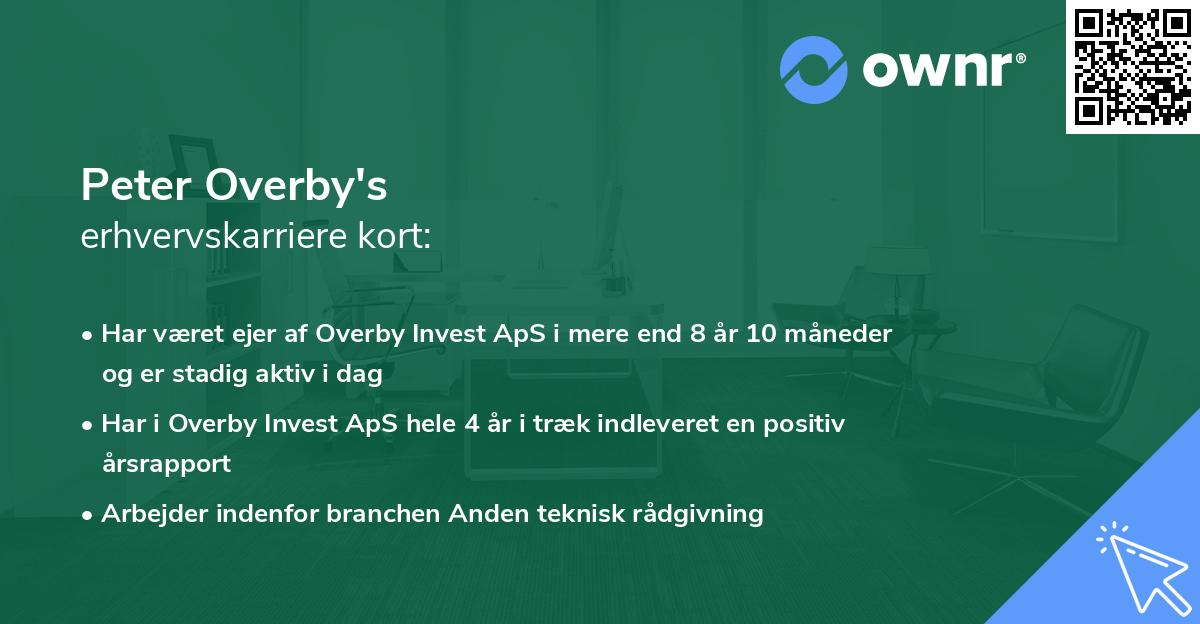 ownr®

Peter Overby's
erhvervskarriere kort:

• Har været ejer af Overby Invest ApS i mere end 8 år 10 måneder og er stadig aktiv i dag

• Har i Overby Invest ApS hele 4 år i træk indleveret en positiv årsrapport

• Arbejder indenfor branchen Anden teknisk rådgivning